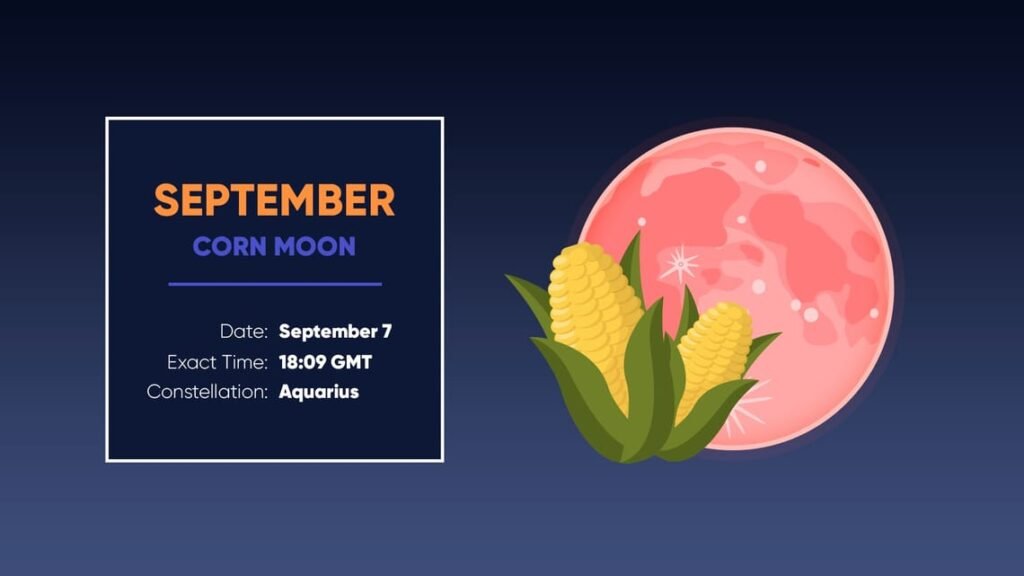 SEPTEMBER
CORN MOON

Date: September 7
Exact Time: 18:09 GMT
Constellation: Aquarius